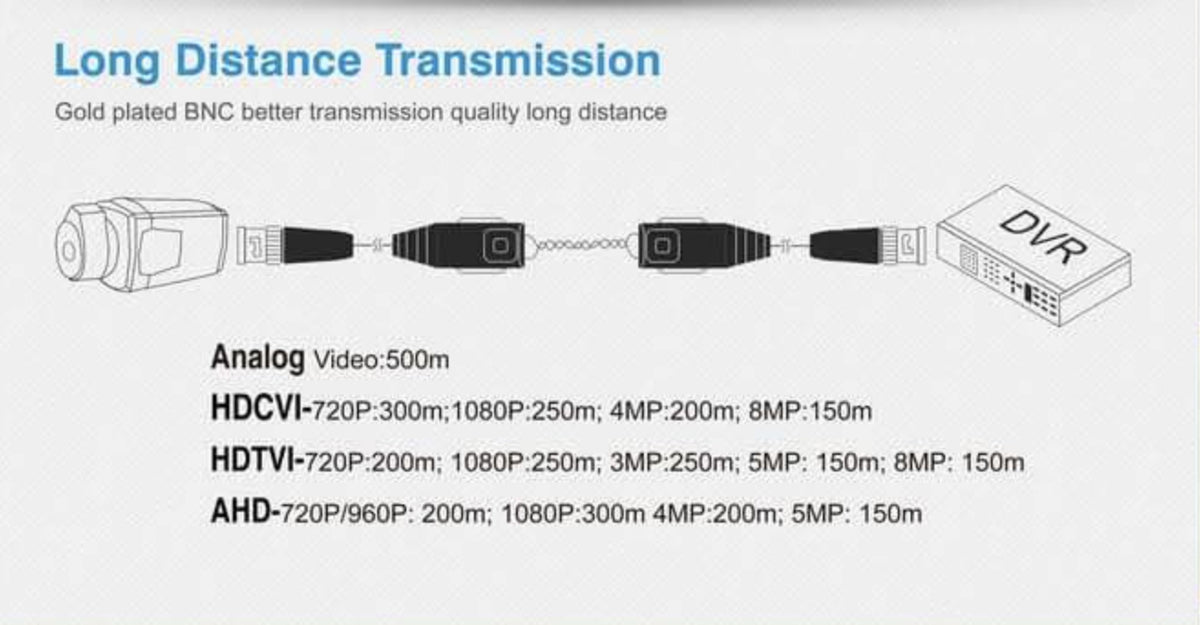 Long Distance Transmission

Gold plated BNC better transmission quality long distance

DVR

Analog Video:500m

HDCVI-720P:300m;1080P:250m; 4MP:200m; 8MP:150m

HDTVI-720P:200m; 1080P:250m; 3MP:250m; 5MP: 150m; 8MP: 150m

AHD-720P/960P: 200m; 1080P:300m 4MP:200m; 5MP: 150m